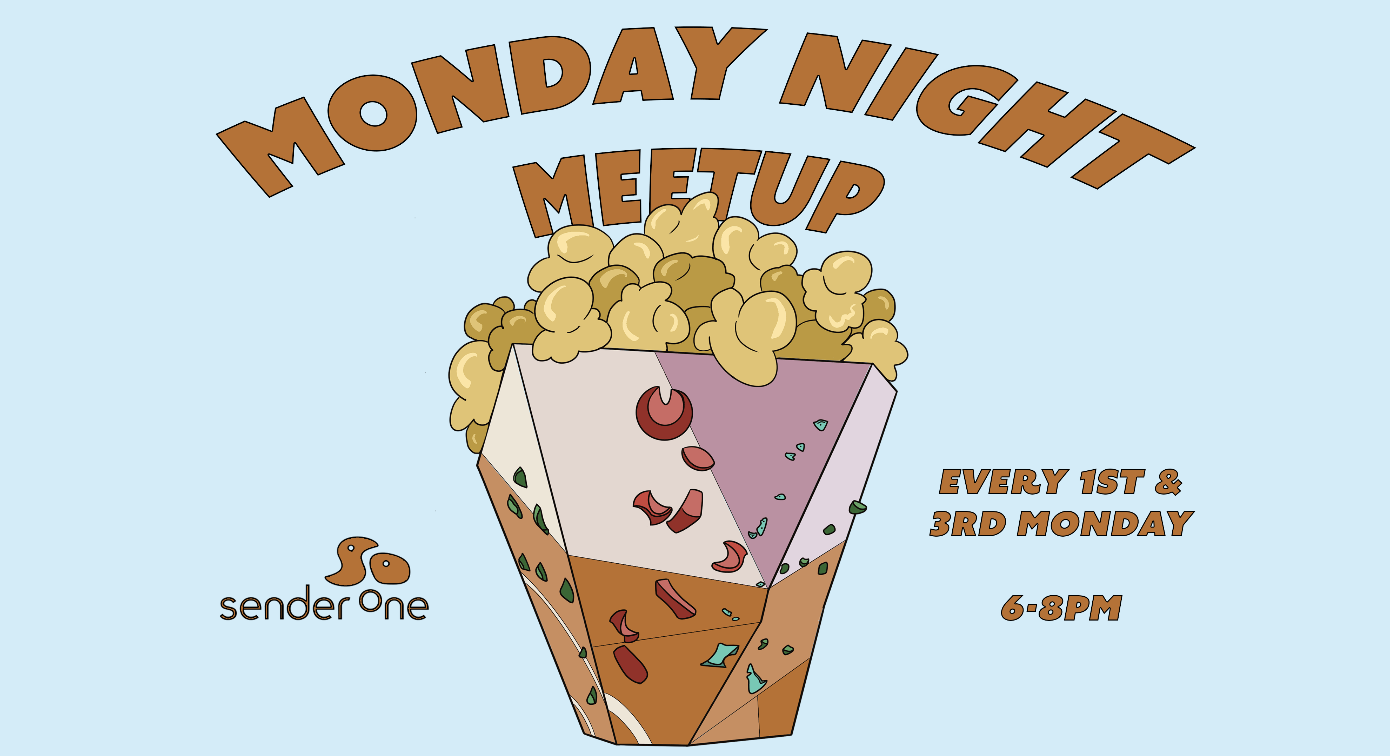 MONDAY NIGHT
MEETUP

sender One

EVERY 1ST &
3RD MONDAY

6-8PM